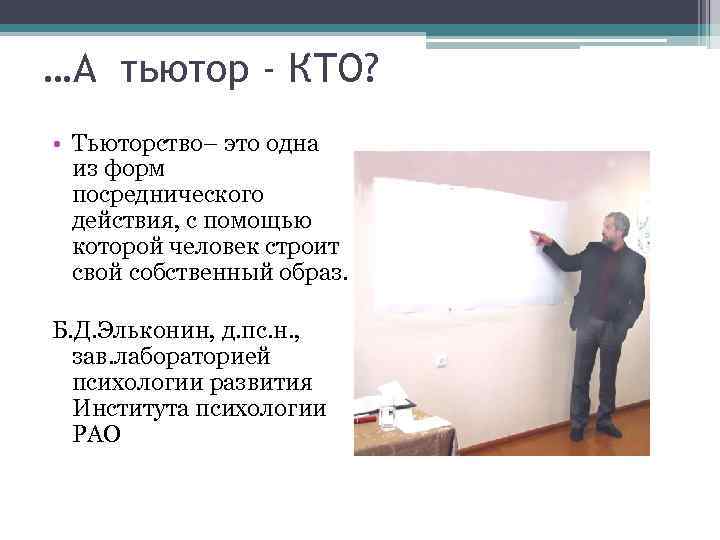 …А тьютор - КТО?

• Тьюторство– это одна из форм посреднического действия, с помощью которой человек строит свой собственный образ.

Б.Д.Эльконин, д.пс.н., зав.лабораторией психологии развития Института психологии РАО